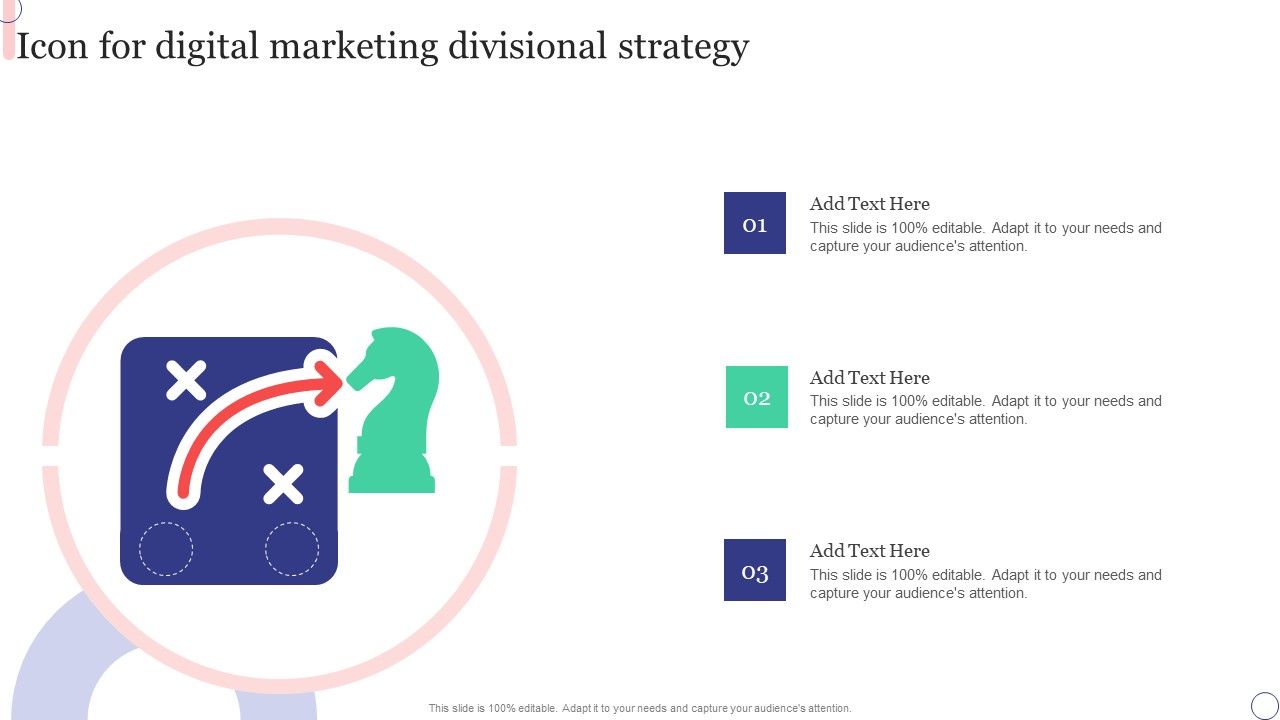 Icon for digital marketing divisional strategy

01
Add Text Here
This slide is 100% editable. Adapt it to your needs and capture your audience's attention.

02
Add Text Here
This slide is 100% editable. Adapt it to your needs and capture your audience's attention.

03
Add Text Here
This slide is 100% editable. Adapt it to your needs and capture your audience's attention.

This slide is 100% editable. Adapt it to your needs and capture your audience's attention.